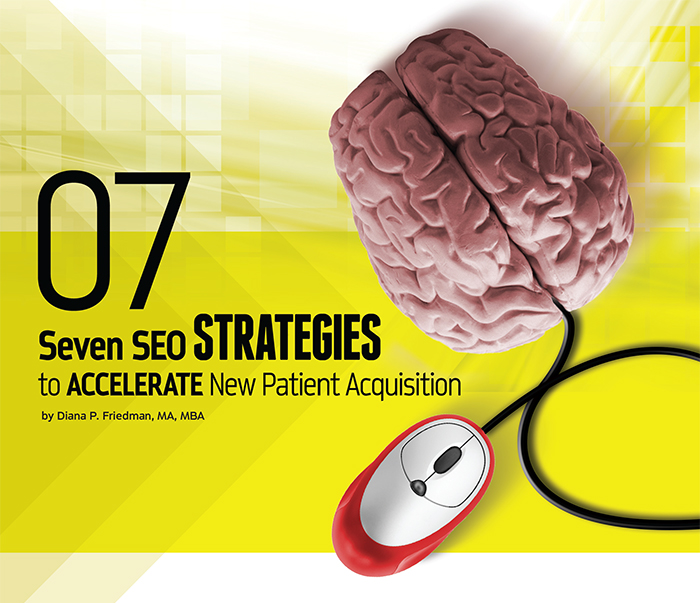 07

Seven SEO STRATEGIES to ACCELERATE New Patient Acquisition

by Diana P. Friedman, MA, MBA